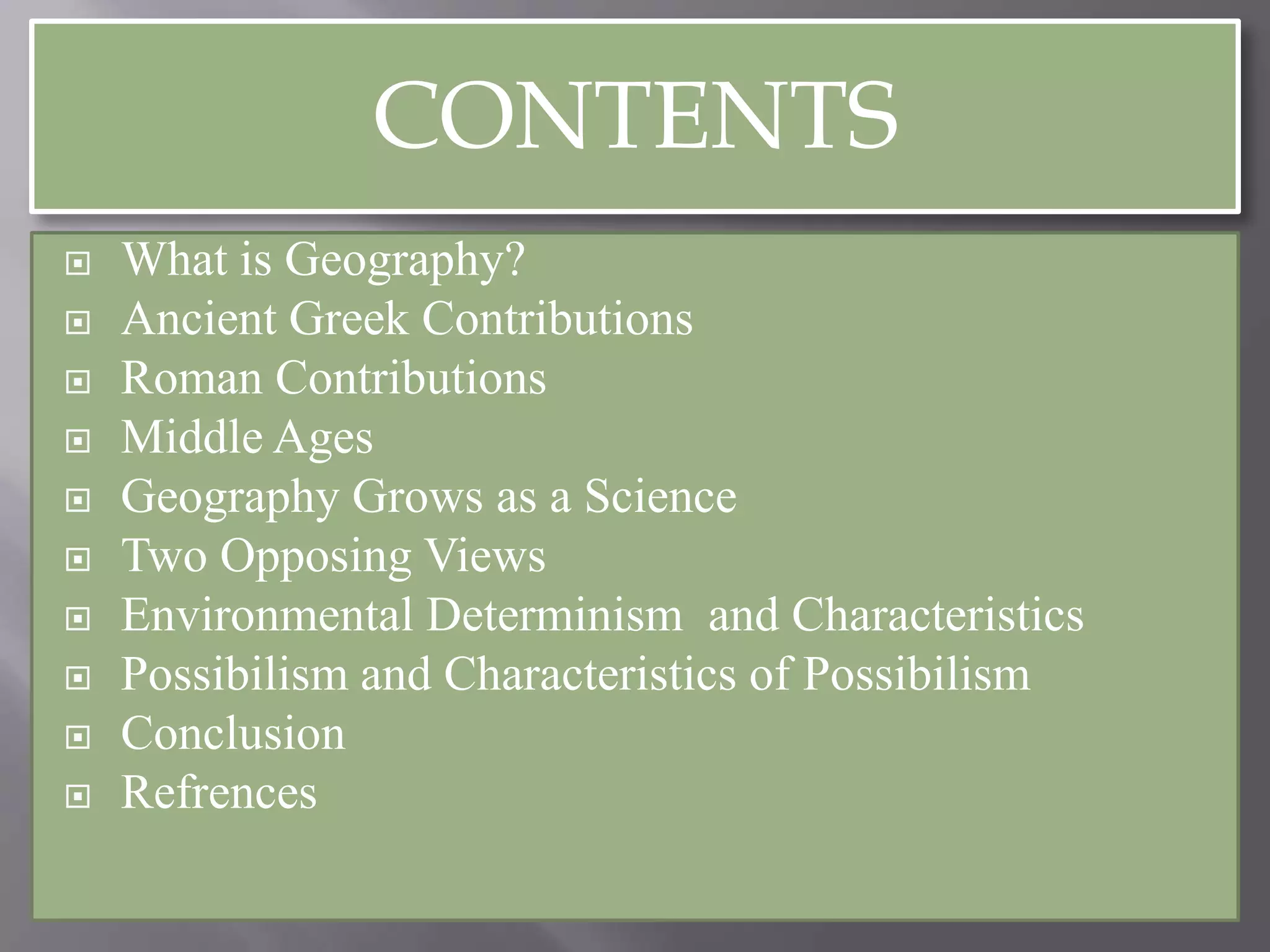 CONTENTS

- What is Geography?
- Ancient Greek Contributions
- Roman Contributions
- Middle Ages
- Geography Grows as a Science
- Two Opposing Views
- Environmental Determinism and Characteristics
- Possibilism and Characteristics of Possibilism
- Conclusion
- Refrences